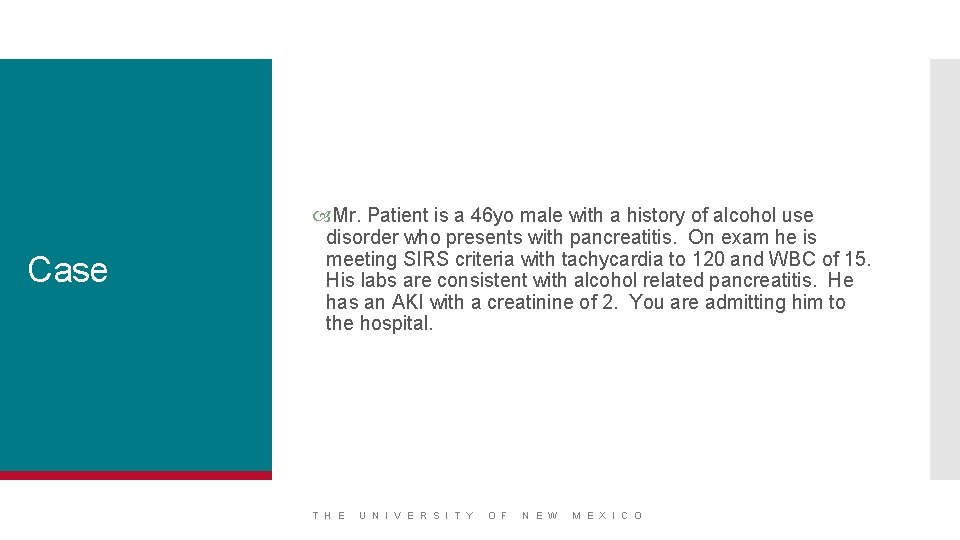 Case

Mr. Patient is a 46yo male with a history of alcohol use disorder who presents with pancreatitis. On exam he is meeting SIRS criteria with tachycardia to 120 and WBC of 15. His labs are consistent with alcohol related pancreatitis. He has an AKI with a creatinine of 2. You are admitting him to the hospital.

THE UNIVERSITY OF NEW MEXICO